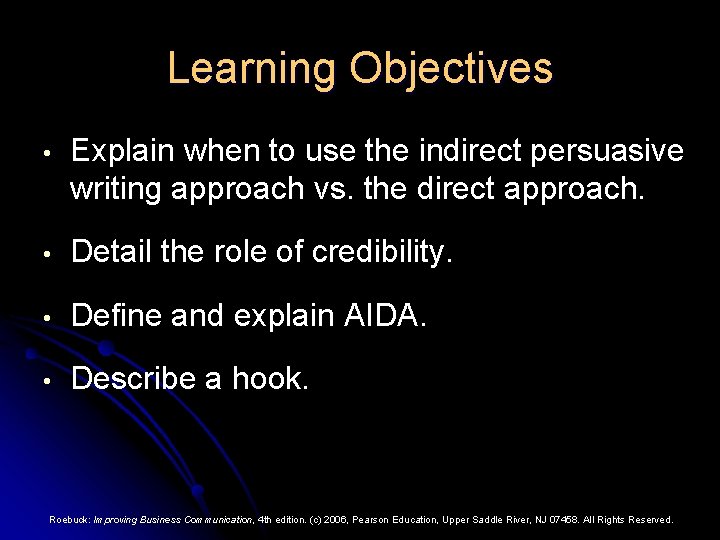 Learning Objectives

• Explain when to use the indirect persuasive writing approach vs. the direct approach.

• Detail the role of credibility.

• Define and explain AIDA.

• Describe a hook.

Roebuck: Improving Business Communication, 4th edition. (c) 2006, Pearson Education, Upper Saddle River, NJ 07458. All Rights Reserved.